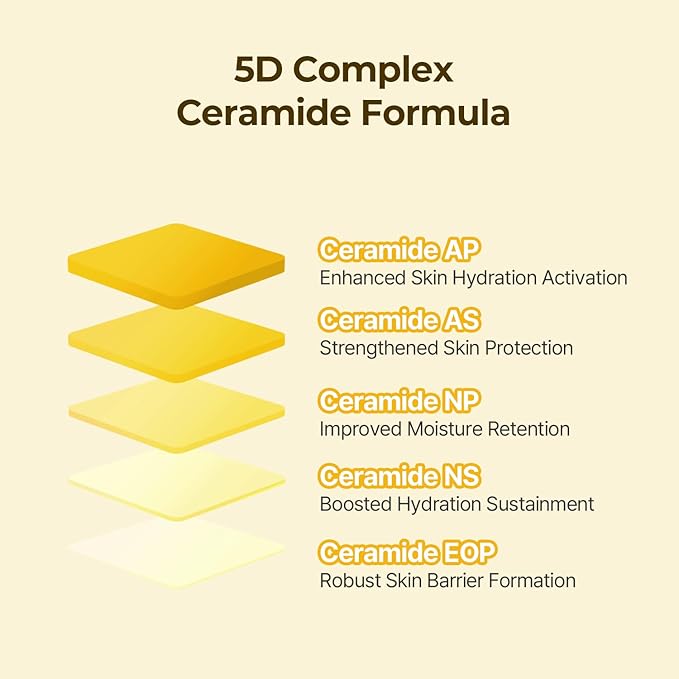 5D Complex
Ceramide Formula

Ceramide AP
Enhanced Skin Hydration Activation

Ceramide AS
Strengthened Skin Protection

Ceramide NP
Improved Moisture Retention

Ceramide NS
Boosted Hydration Sustainment

Ceramide EOP
Robust Skin Barrier Formation